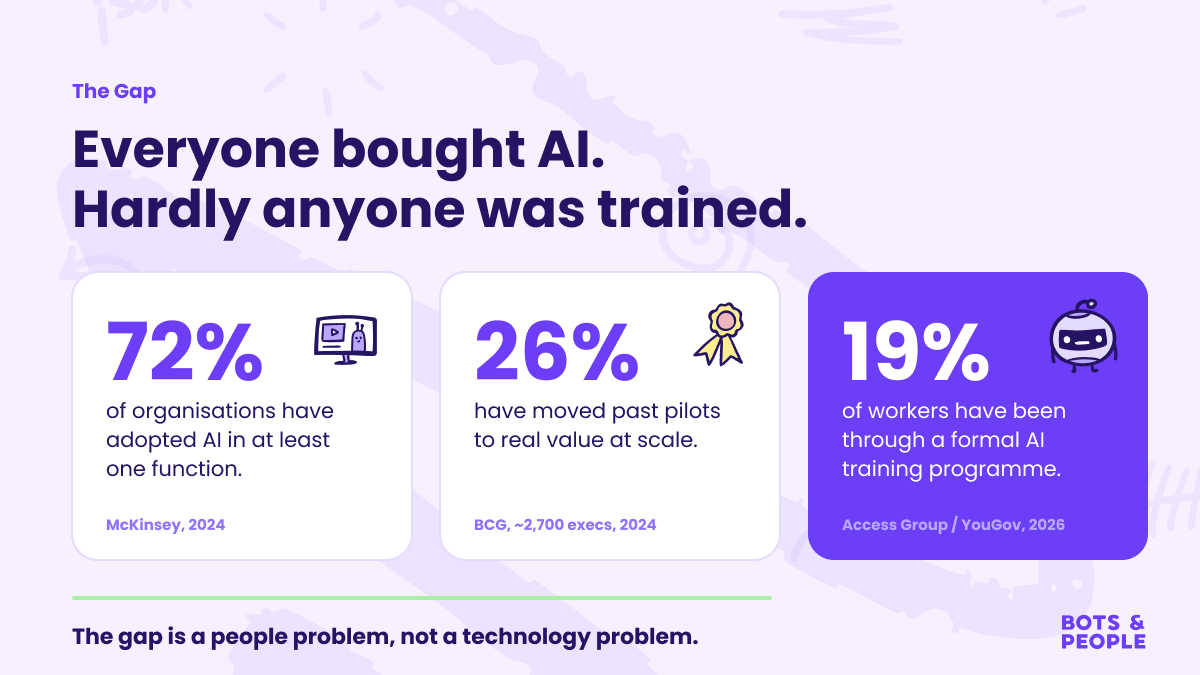 The Gap

Everyone bought AI.
Hardly anyone was trained.

72%
of organisations have adopted AI in at least one function.

McKinsey, 2024

26%
have moved past pilots to real value at scale.

BCG, ~2,700 execs, 2024

19%
of workers have been through a formal AI training programme.

Access Group / YouGov, 2026

The gap is a people problem, not a technology problem.

BOTS & PEOPLE